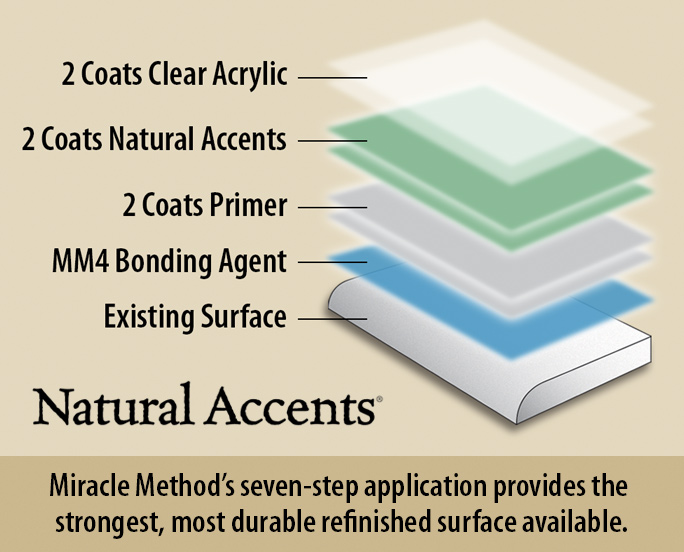 2 Coats Clear Acrylic

2 Coats Natural Accents

2 Coats Primer

MM4 Bonding Agent

Existing Surface

Natural Accents®

Miracle Method's seven-step application provides the strongest, most durable refinished surface available.